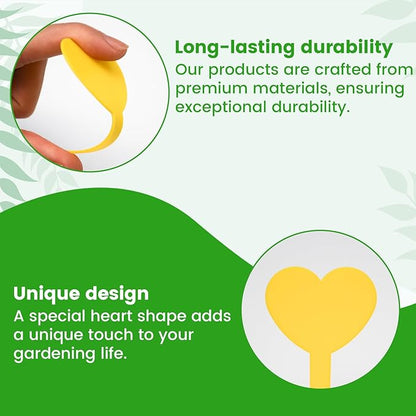 Long-lasting durability
Our products are crafted from premium materials, ensuring exceptional durability.

Unique design
A special heart shape adds a unique touch to your gardening life.